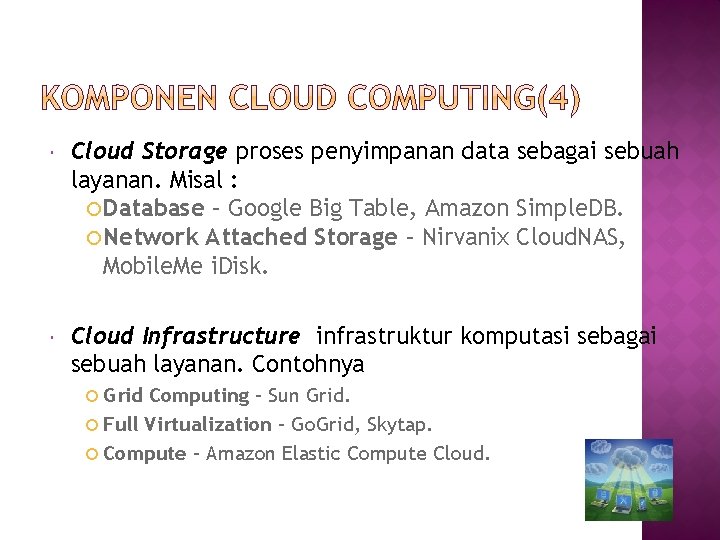 KOMPONEN CLOUD COMPUTING(4)

Cloud Storage proses penyimpanan data sebagai sebuah layanan. Misal :

Database – Google Big Table, Amazon SimpleDB.

Network Attached Storage – Nirvanix CloudNAS, MobileMe iDisk.

Cloud Infrastructure infrastruktur komputasi sebagai sebuah layanan. Contohnya

Grid Computing – Sun Grid.

Full Virtualization – GoGrid, Skytap.

Compute – Amazon Elastic Compute Cloud.